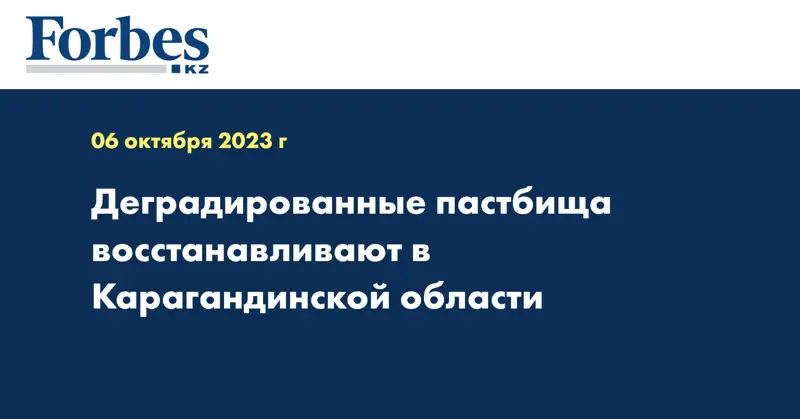 Forbes
KZ

06 октября 2023 г

Деградированные пастбища восстанавливают в Карагандинской области